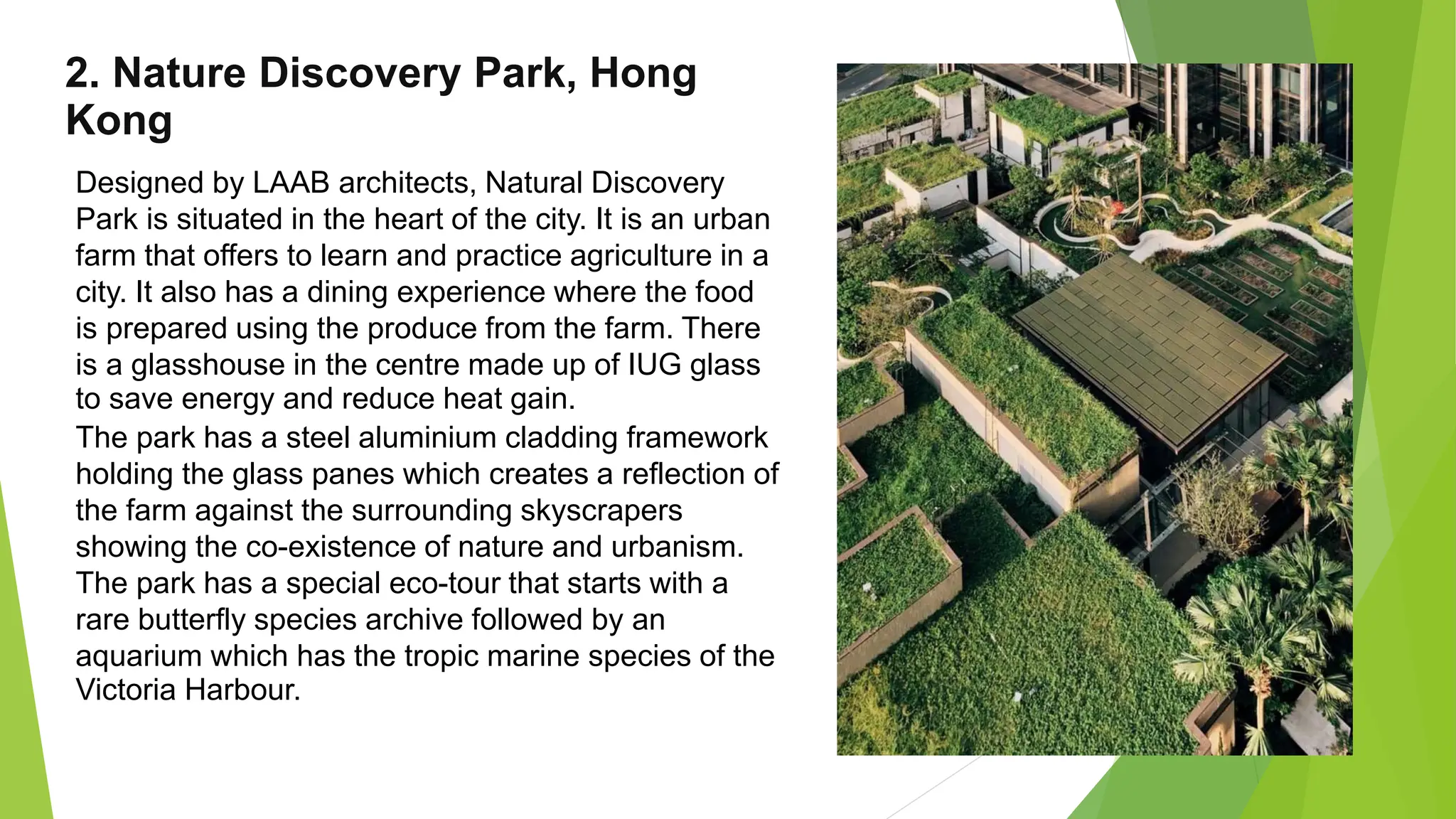 2. Nature Discovery Park, Hong Kong

Designed by LAAB architects, Natural Discovery Park is situated in the heart of the city. It is an urban farm that offers to learn and practice agriculture in a city. It also has a dining experience where the food is prepared using the produce from the farm. There is a glasshouse in the centre made up of IUG glass to save energy and reduce heat gain.
The park has a steel aluminium cladding framework holding the glass panes which creates a reflection of the farm against the surrounding skyscrapers showing the co-existence of nature and urbanism.
The park has a special eco-tour that starts with a rare butterfly species archive followed by an aquarium which has the tropic marine species of the Victoria Harbour.